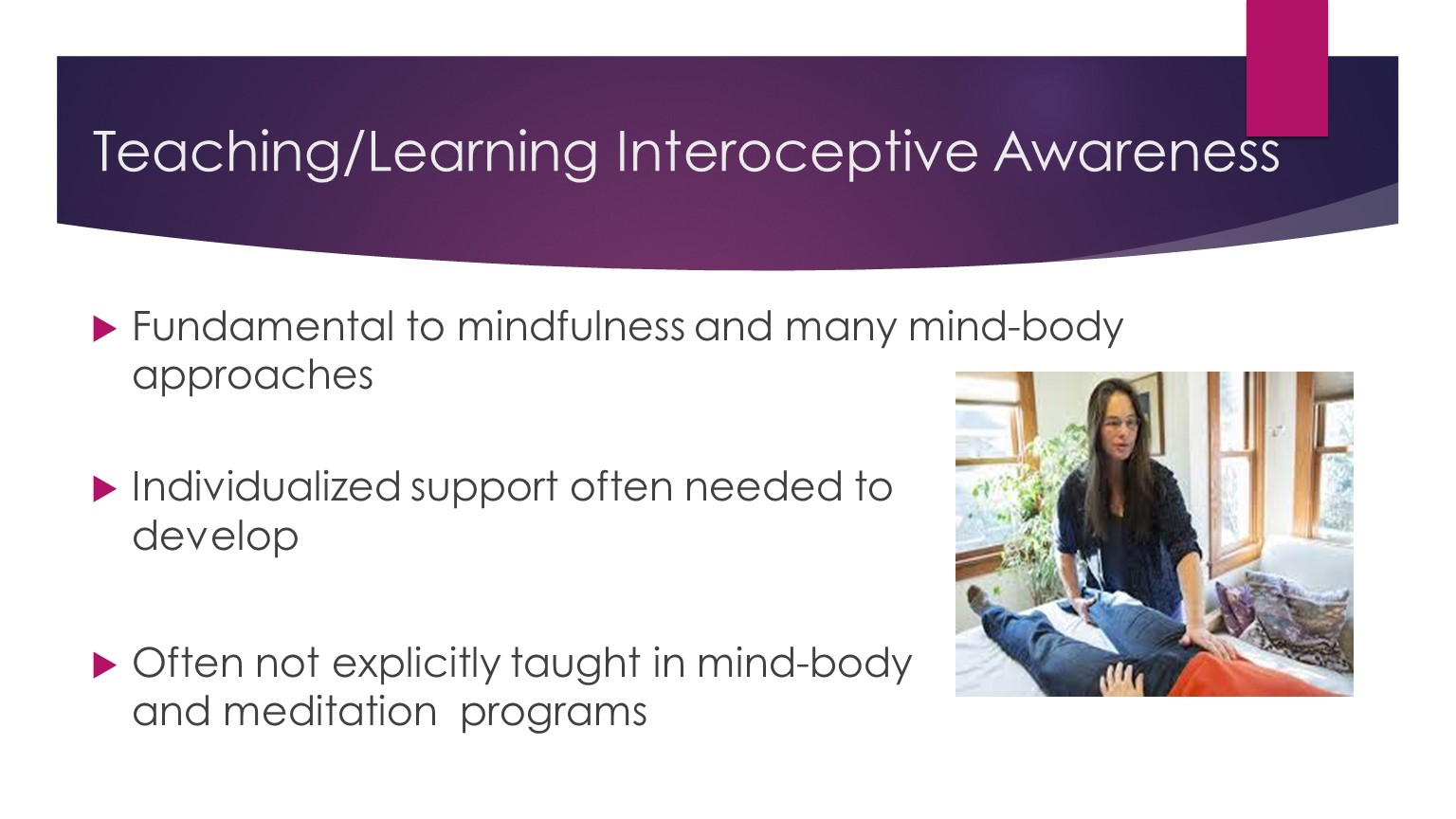 Teaching/Learning Interoceptive Awareness

Fundamental to mindfulness and many mind-body approaches

Individualized support often needed to develop

Often not explicitly taught in mind-body and meditation programs